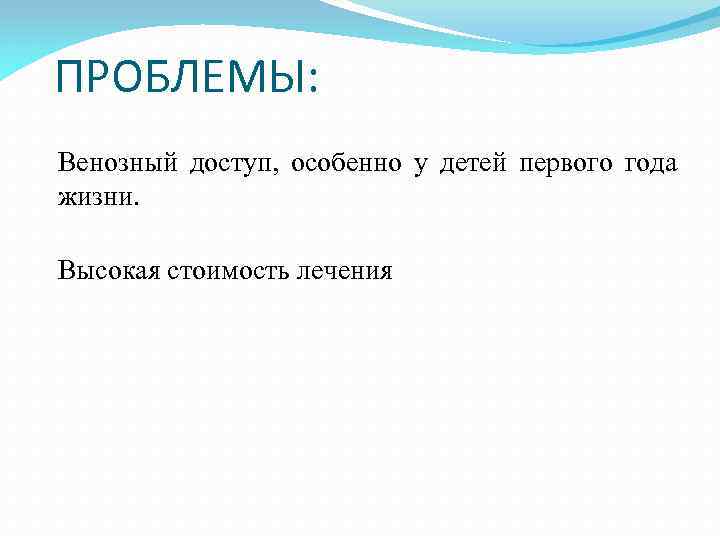 ПРОБЛЕМЫ:

Венозный доступ, особенно у детей первого года жизни.

Высокая стоимость лечения